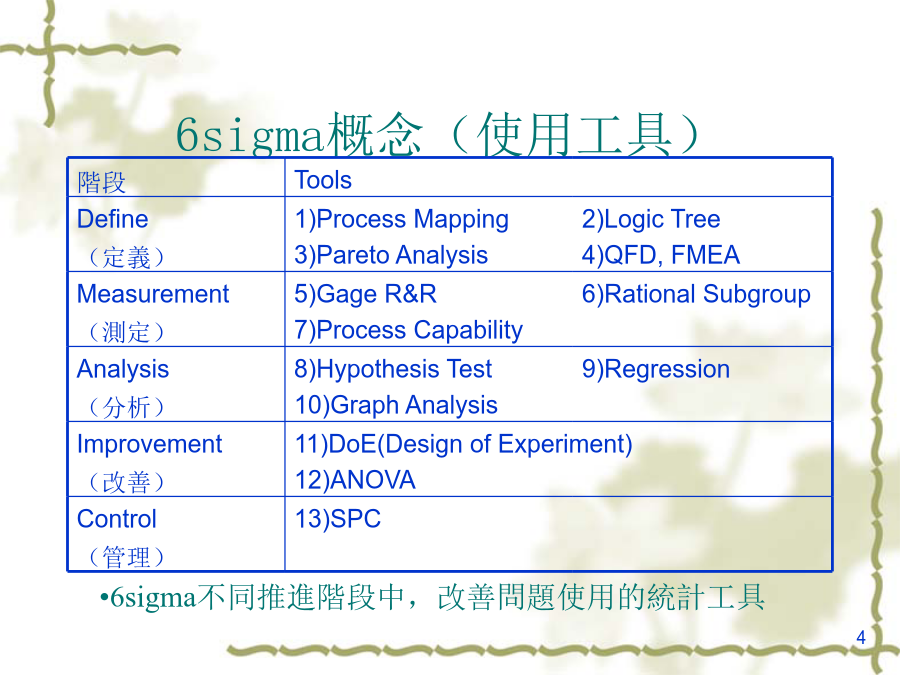 6sigma概念（使用工具）

| 階段 | Tools |
|---|---|
| Define （定義） | 1)Process Mapping 2)Logic Tree 3)Pareto Analysis 4)QFD, FMEA |
| Measurement （測定） | 5)Gage R&R 6)Rational Subgroup 7)Process Capability |
| Analysis （分析） | 8)Hypothesis Test 9)Regression 10)Graph Analysis |
| Improvement （改善） | 11)DoE(Design of Experiment) 12)ANOVA |
| Control （管理） | 13)SPC |

•6sigma不同推進階段中，改善問題使用的統計工具

4